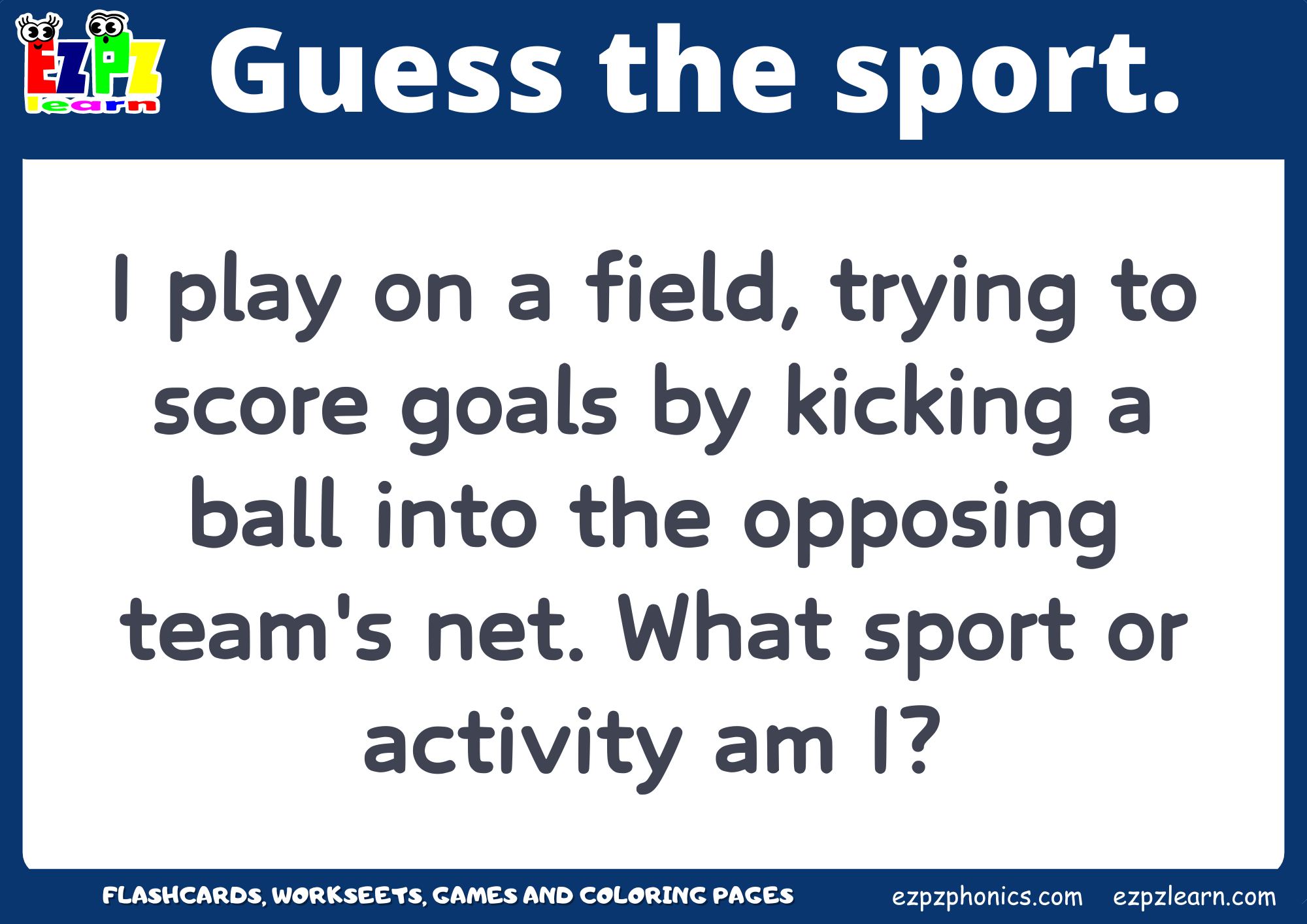 EZPZ learn

Guess the sport.

I play on a field, trying to score goals by kicking a ball into the opposing team's net. What sport or activity am I?

FLASHCARDS, WORKSEETS, GAMES AND COLORING PAGES ezpzphonics.com ezpzlearn.com